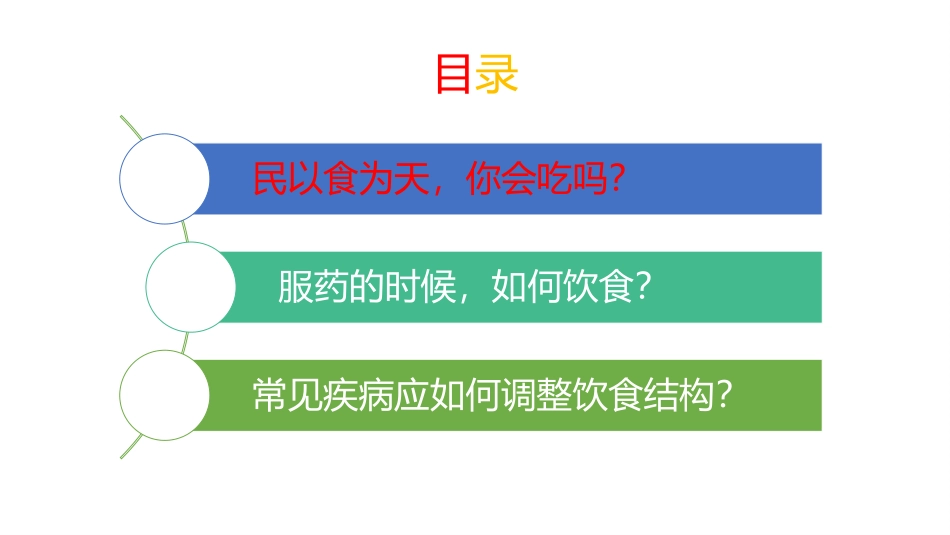 目录

民以食为天，你会吃吗?

服药的时候，如何饮食?

常见疾病应如何调整饮食结构?